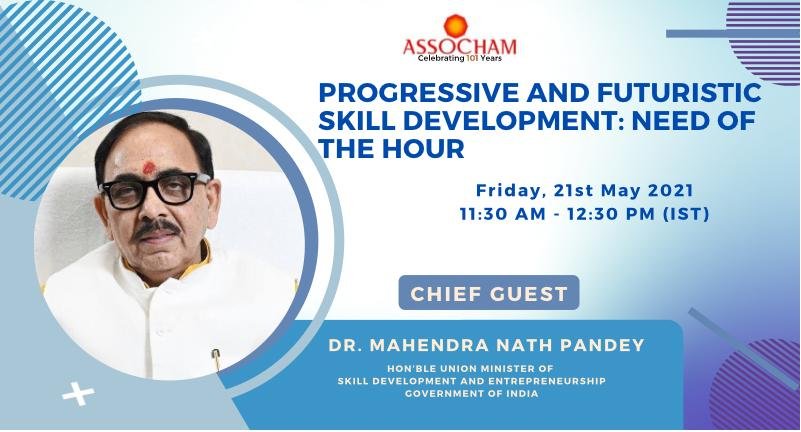 ASSOCHAM
Celebrating 101 Years

PROGRESSIVE AND FUTURISTIC SKILL DEVELOPMENT: NEED OF THE HOUR

Friday, 21st May 2021
11:30 AM - 12:30 PM (IST)

CHIEF GUEST

DR. MAHENDRA NATH PANDEY
HON'BLE UNION MINISTER OF
SKILL DEVELOPMENT AND ENTREPRENEURSHIP
GOVERNMENT OF INDIA